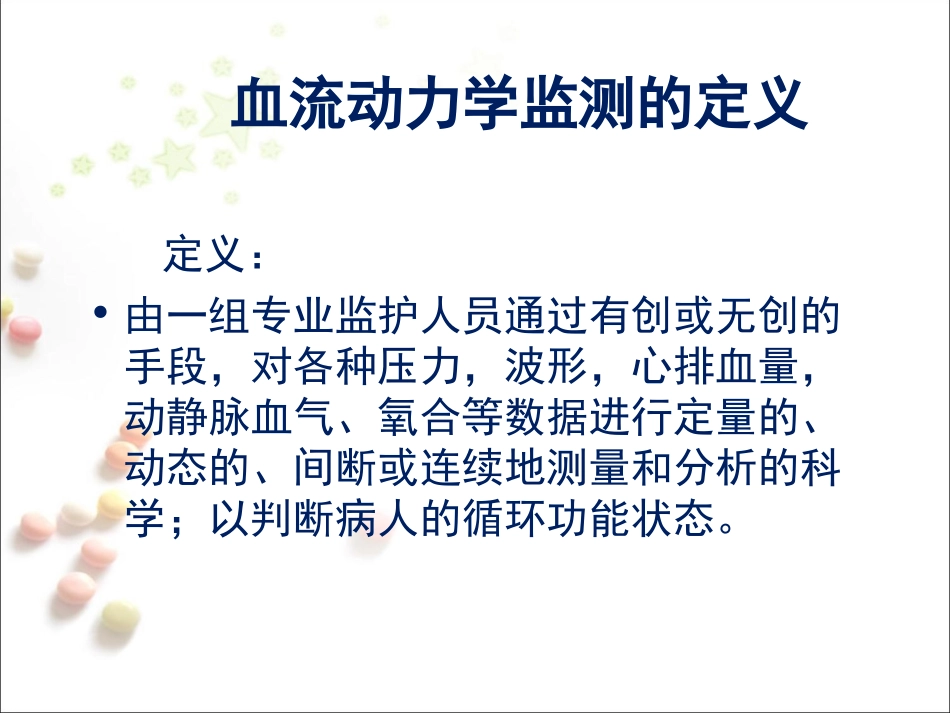 血流动力学监测的定义

定义：

• 由一组专业监护人员通过有创或无创的手段，对各种压力，波形，心排血量，动静脉血气、氧合等数据进行定量的、动态的、间断或连续地测量和分析的科学；以判断病人的循环功能状态。